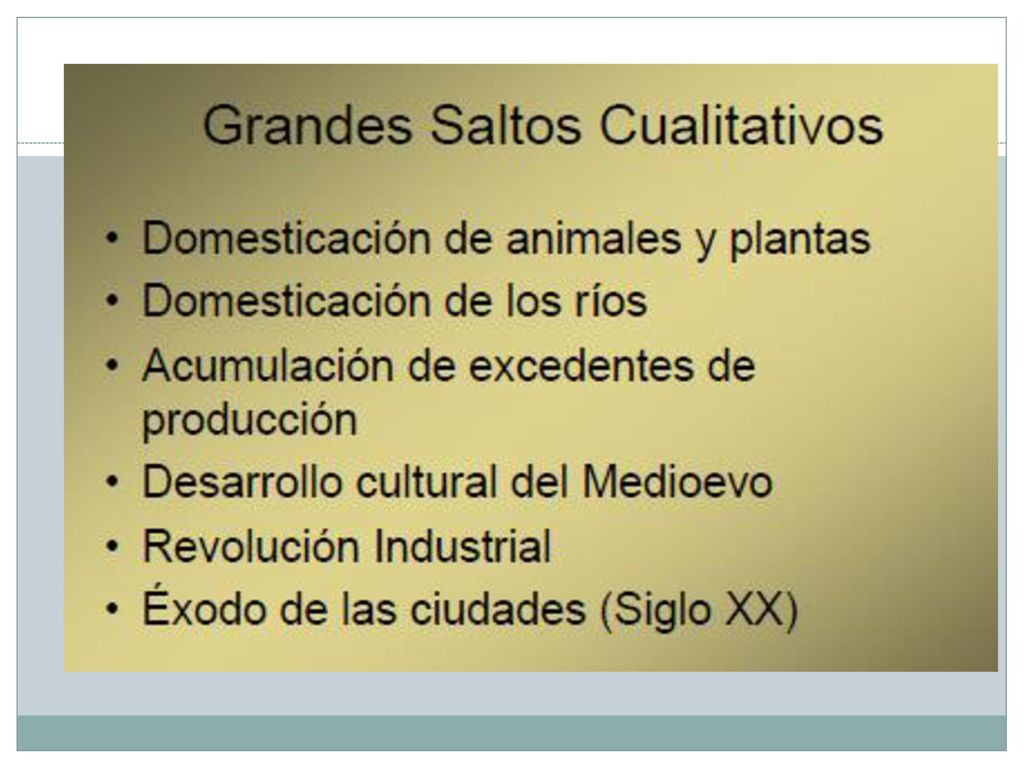 Grandes Saltos Cualitativos

• Domesticación de animales y plantas
• Domesticación de los ríos
• Acumulación de excedentes de producción
• Desarrollo cultural del Medioevo
• Revolución Industrial
• Éxodo de las ciudades (Siglo XX)